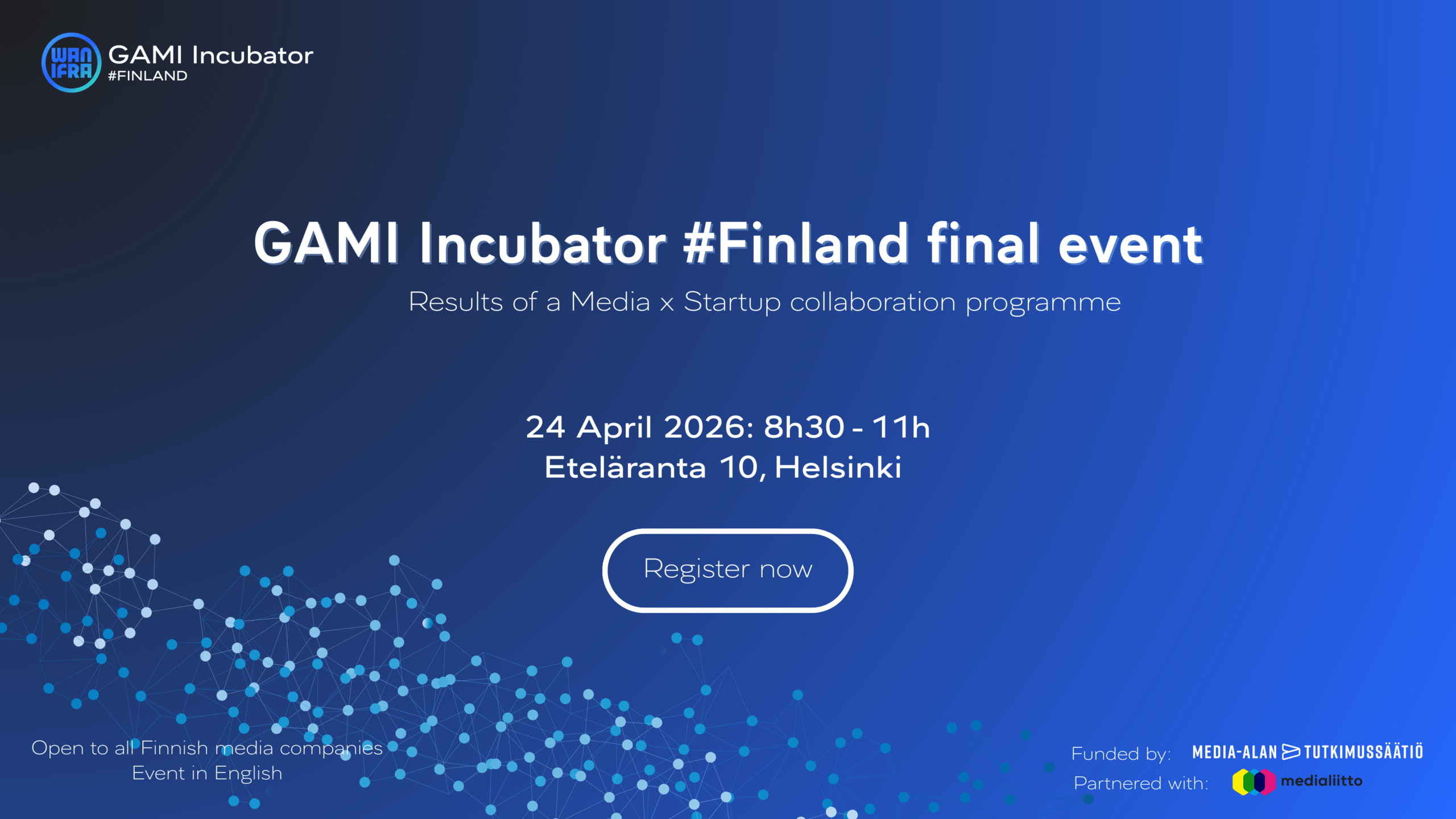 WAN IFRA GAMI Incubator #FINLAND

GAMI Incubator #Finland final event

Results of a Media x Startup collaboration programme

24 April 2026: 8h30 - 11h
Eteläranta 10, Helsinki

Register now

Open to all Finnish media companies
Event in English

Funded by: MEDIA-ALAN TUTKIMUSSÄÄTIÖ
Partnered with: medialiitto